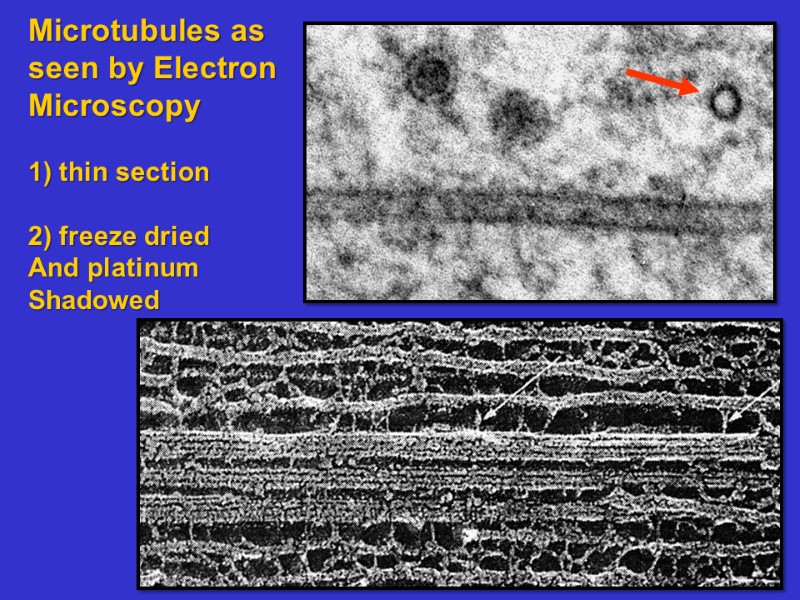 Microtubules as seen by Electron Microscopy

1) thin section

2) freeze dried And platinum Shadowed